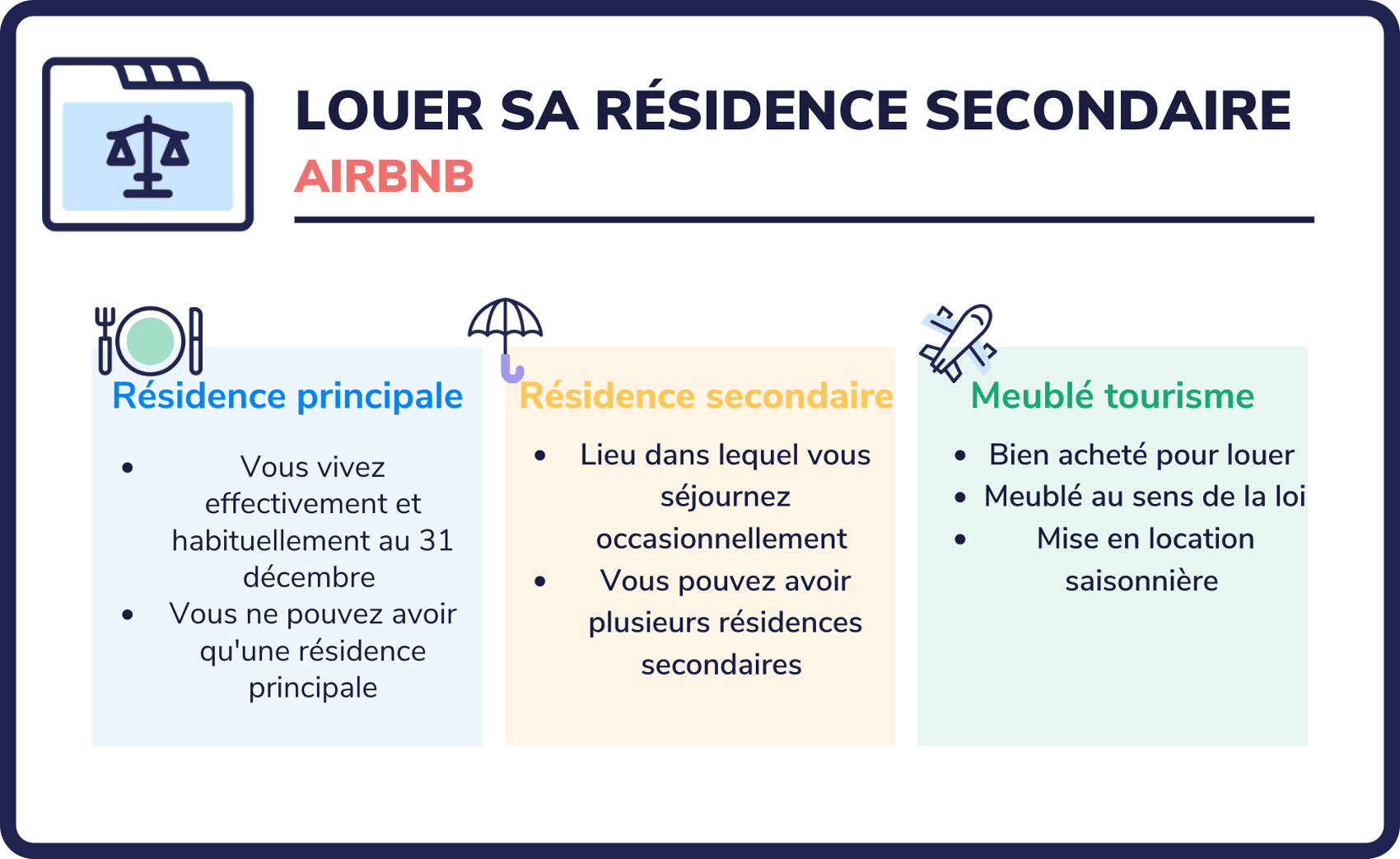 LOUER SA RÉSIDENCE SECONDAIRE
AIRBNB

Résidence principale

- Vous vivez effectivement et habituellement au 31 décembre
- Vous ne pouvez avoir qu'une résidence principale

Résidence secondaire

- Lieu dans lequel vous séjournez occasionnellement
- Vous pouvez avoir plusieurs résidences secondaires

Meublé tourisme

- Bien acheté pour louer
- Meublé au sens de la loi
- Mise en location saisonnière